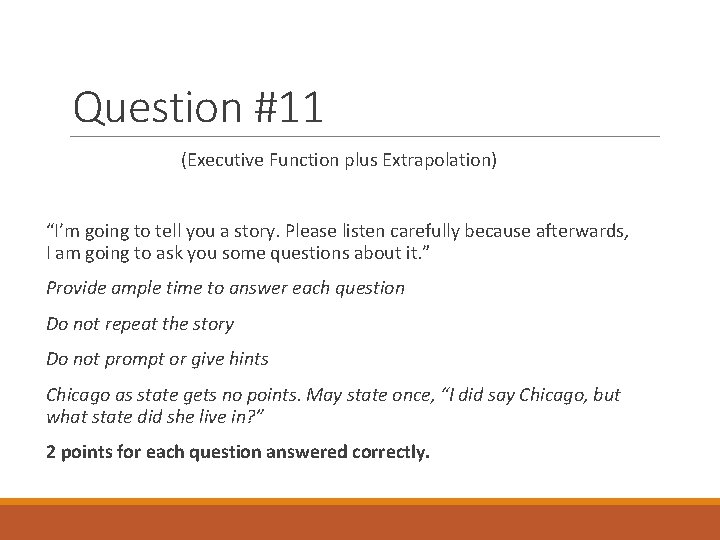 Question #11

(Executive Function plus Extrapolation)

“I’m going to tell you a story. Please listen carefully because afterwards, I am going to ask you some questions about it.”

Provide ample time to answer each question

Do not repeat the story

Do not prompt or give hints

Chicago as state gets no points. May state once, “I did say Chicago, but what state did she live in?”

2 points for each question answered correctly.